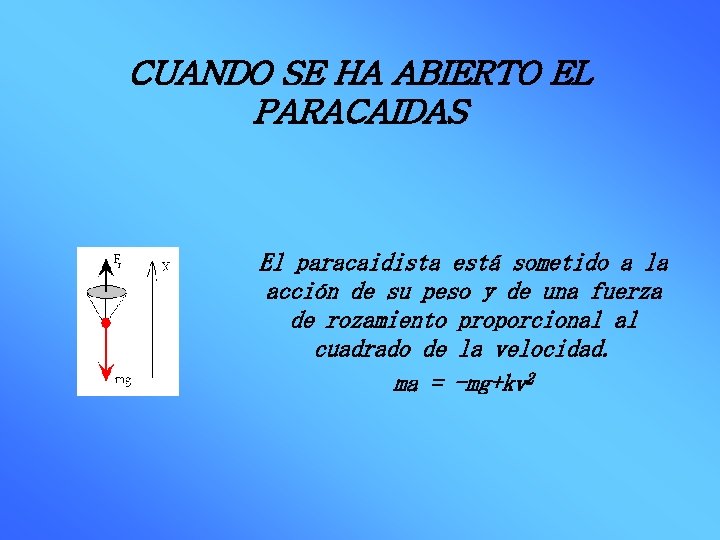 CUANDO SE HA ABIERTO EL PARACAIDAS

$F_r$

x

mg

El paracaidista está sometido a la acción de su peso y de una fuerza de rozamiento proporcional al cuadrado de la velocidad.

$ma = -mg+kv^2$